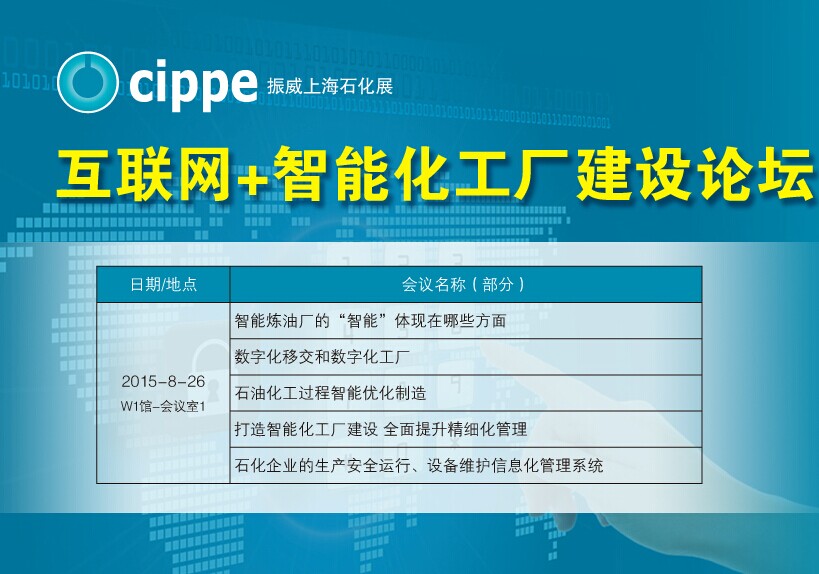 cippe 振威上海石化展

互联网+智能化工厂建设论坛

| 日期/地点 | 会议名称（部分） |
|---|---|
| 2015-8-26 W1馆-会议室1 | 智能炼油厂的“智能”体现在哪些方面 |
| | 数字化移交和数字化工厂 |
| | 石油化工过程智能优化制造 |
| | 打造智能化工厂建设 全面提升精细化管理 |
| | 石化企业的生产安全运行、设备维护信息化管理系统 |